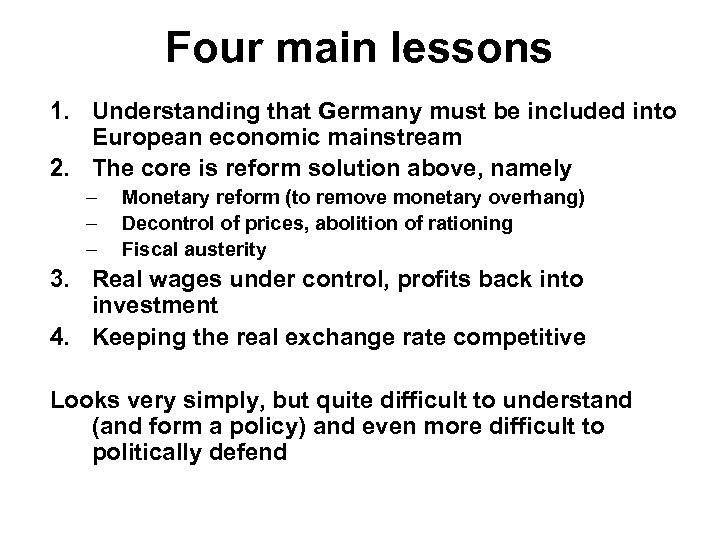 Four main lessons

1. Understanding that Germany must be included into European economic mainstream
2. The core is reform solution above, namely
   – Monetary reform (to remove monetary overhang)
   – Decontrol of prices, abolition of rationing
   – Fiscal austerity
3. Real wages under control, profits back into investment
4. Keeping the real exchange rate competitive

Looks very simply, but quite difficult to understand (and form a policy) and even more difficult to politically defend